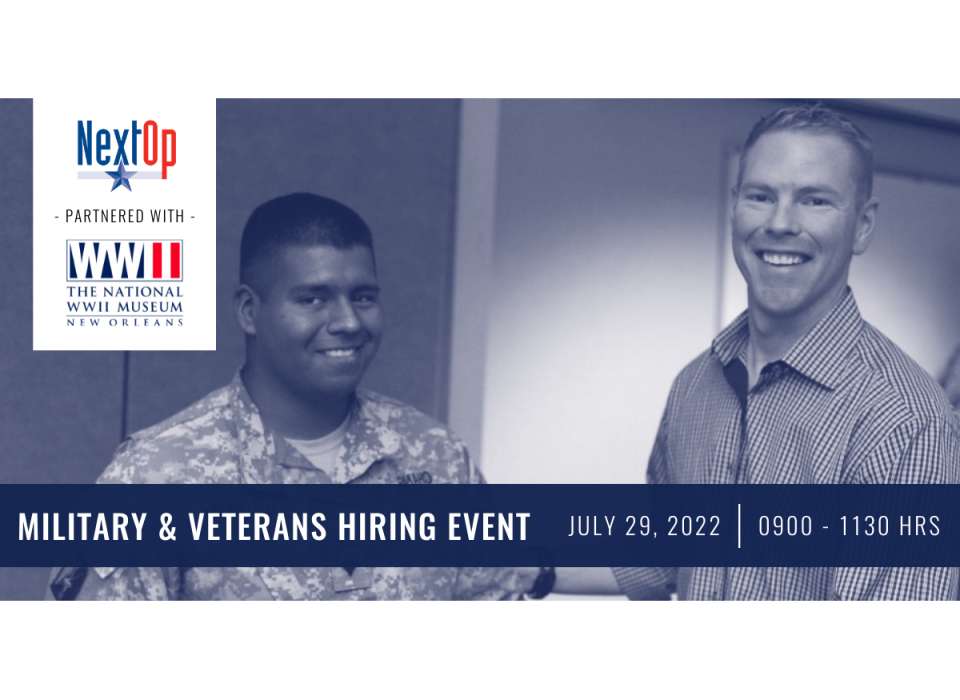 NextOp

- PARTNERED WITH -

WWII
THE NATIONAL WWII MUSEUM
NEW ORLEANS

MILITARY & VETERANS HIRING EVENT

JULY 29, 2022 | 0900 - 1130 HRS